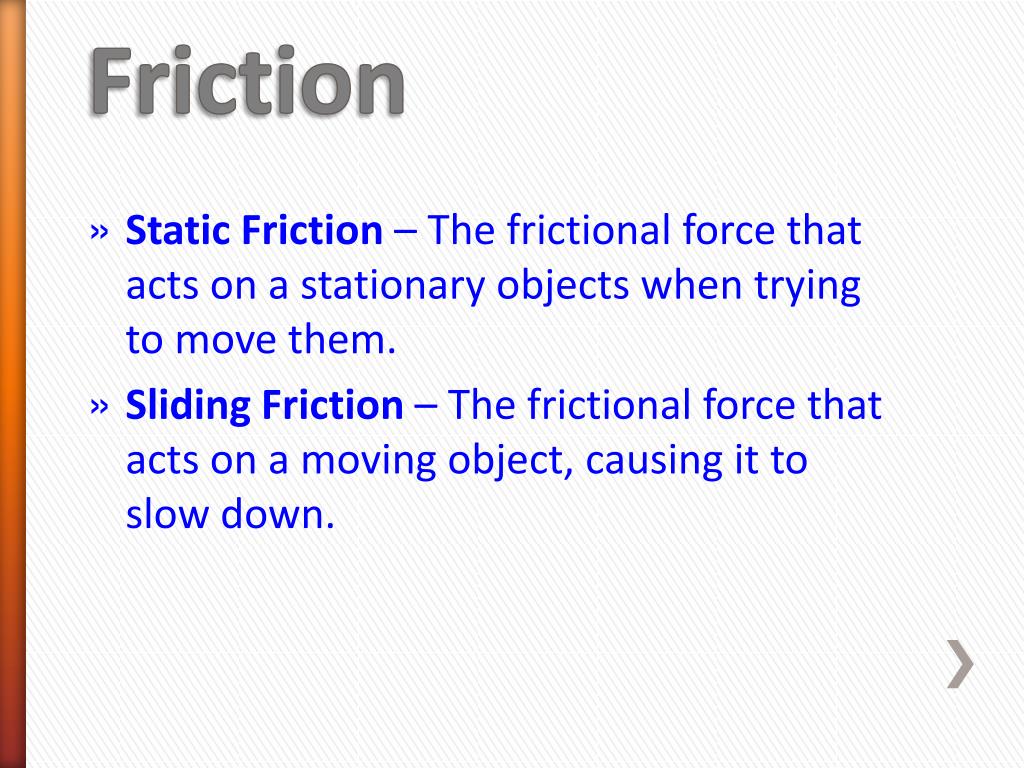 Friction

» Static Friction – The frictional force that acts on a stationary objects when trying to move them.

» Sliding Friction – The frictional force that acts on a moving object, causing it to slow down.